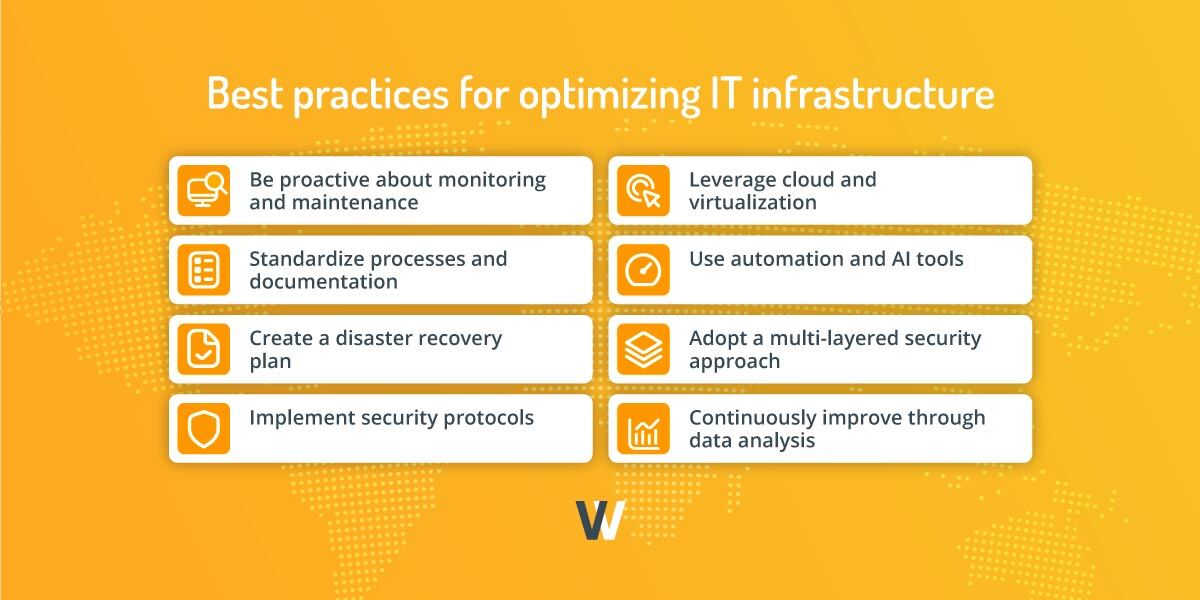 Best practices for optimizing IT infrastructure

Be proactive about monitoring and maintenance

Standardize processes and documentation

Create a disaster recovery plan

Implement security protocols

Leverage cloud and virtualization

Use automation and AI tools

Adopt a multi-layered security approach

Continuously improve through data analysis

W